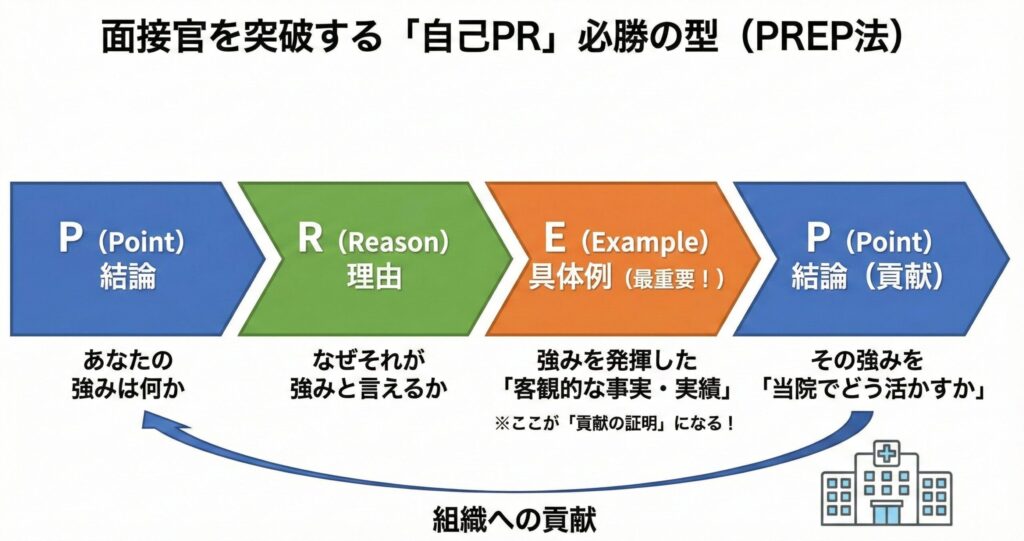 面接官を突破する「自己PR」必勝の型（PREP法）

P（Point）
結論

R（Reason）
理由

E（Example）
具体例（最重要！）

P（Point）
結論（貢献）

あなたの
強みは何か

なぜそれが
強みと言えるか

強みを発揮した
「客観的な事実・実績」
※ここが「貢献の証明」になる！

その強みを
「当院でどう活かすか」

組織への貢献